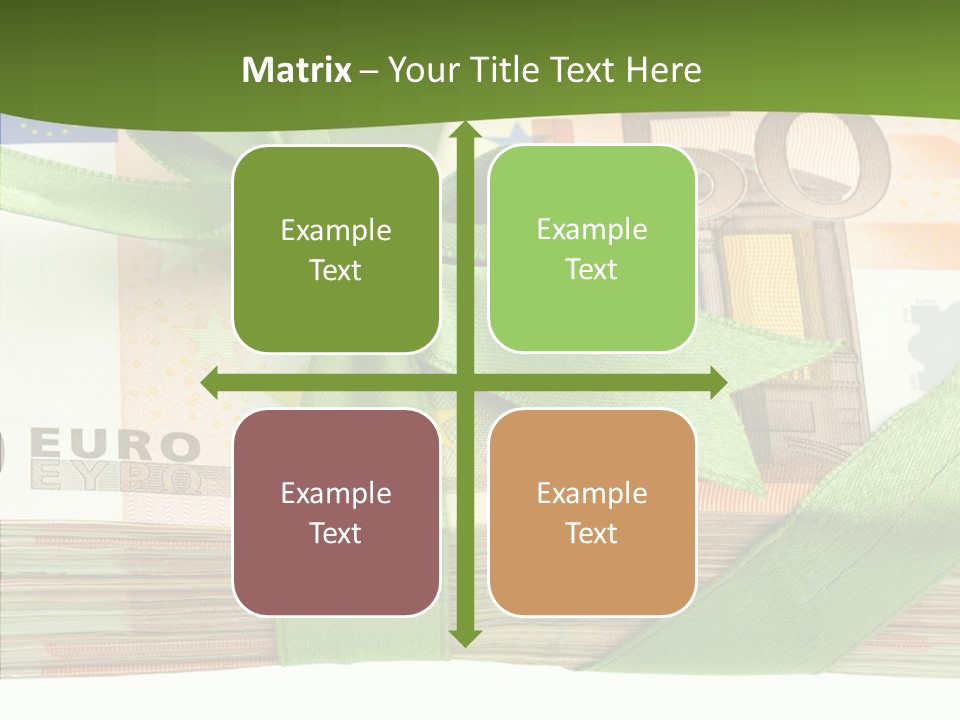 Matrix – Your Title Text Here

Example Text

Example Text

Example Text

Example Text

EURO
ΕΥΡΩ